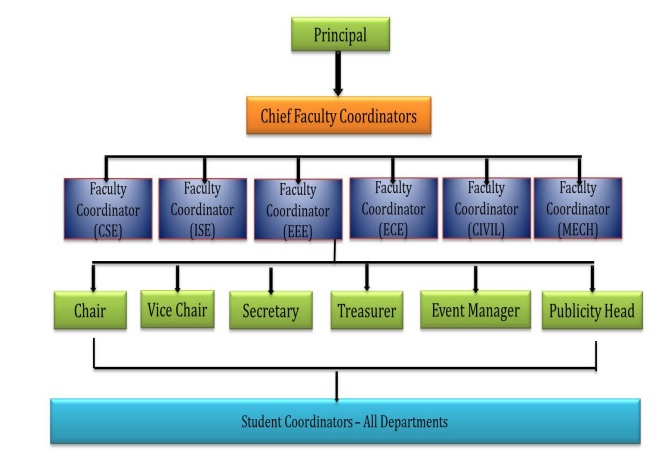 Principal

Chief Faculty Coordinators

Faculty Coordinator (CSE)

Faculty Coordinator (ISE)

Faculty Coordinator (EEE)

Faculty Coordinator (ECE)

Faculty Coordinator (CIVIL)

Faculty Coordinator (MECH)

Chair

Vice Chair

Secretary

Treasurer

Event Manager

Publicity Head

Student Coordinators – All Departments